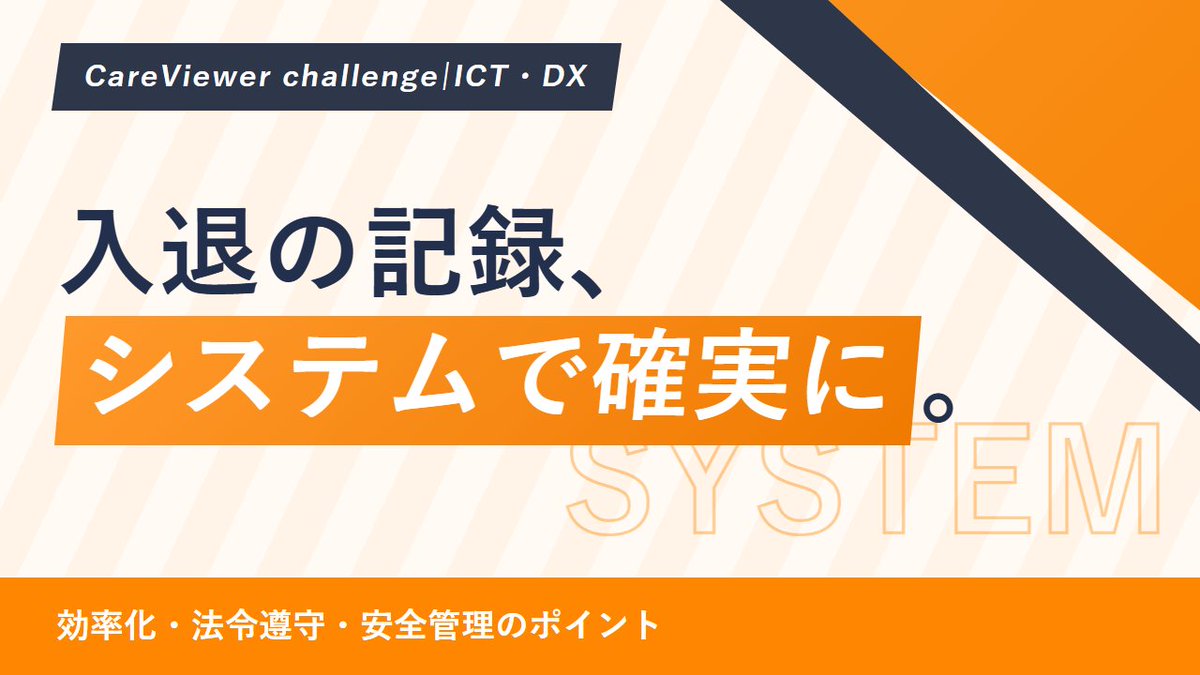 CareViewer challenge|ICT・DX

入退の記録、
システムで確実に。

SYSTEM

効率化・法令遵守・安全管理のポイント